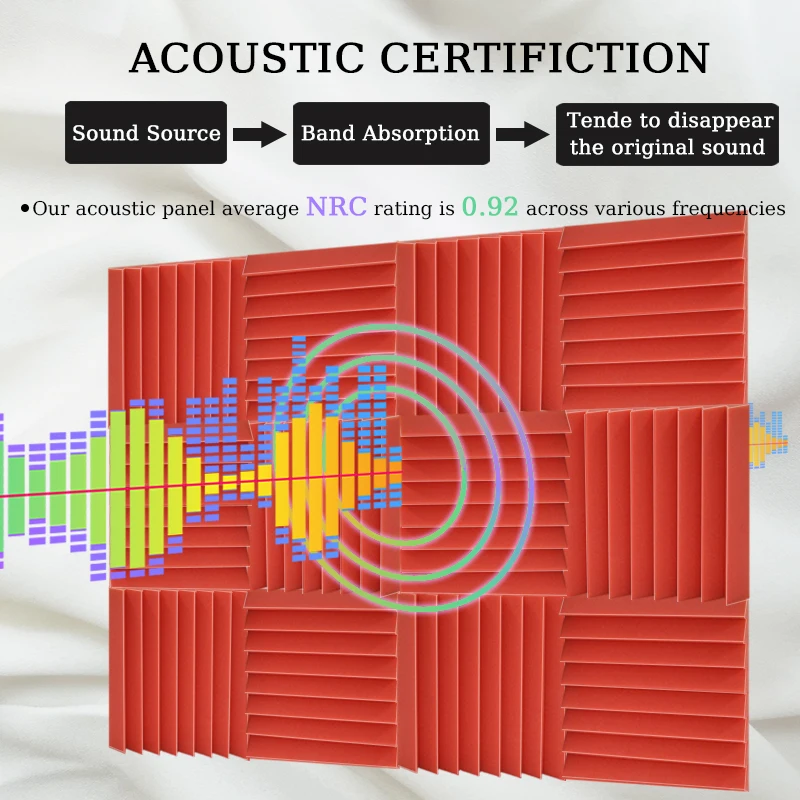 ACOUSTIC CERTIFICTION

Sound Source

Band Absorption

Tende to disappear the original sound

•Our acoustic panel average NRC rating is 0.92 across various frequencies